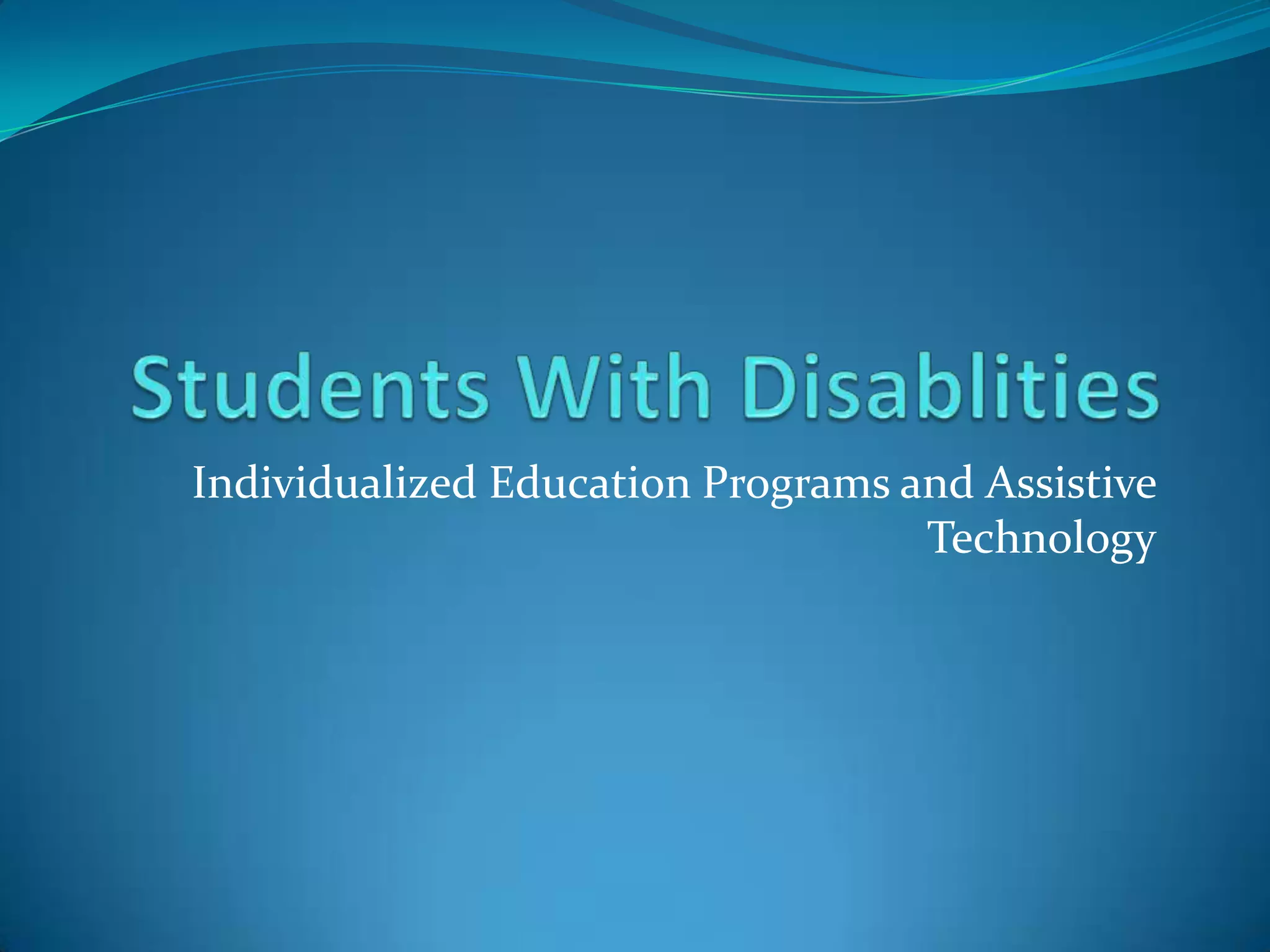 Students With Disablities

Individualized Education Programs and Assistive Technology